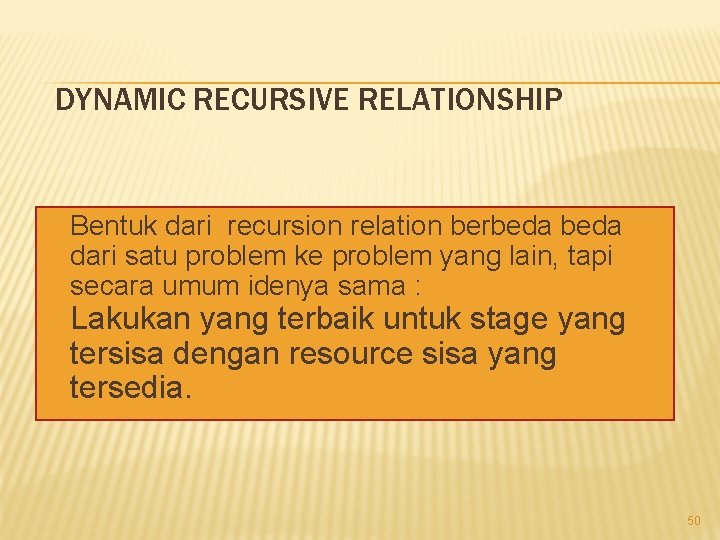 DYNAMIC RECURSIVE RELATIONSHIP

Bentuk dari  recursion relation berbeda beda dari satu problem ke problem yang lain, tapi secara umum idenya sama :
Lakukan yang terbaik untuk stage yang tersisa dengan resource sisa yang tersedia.

50